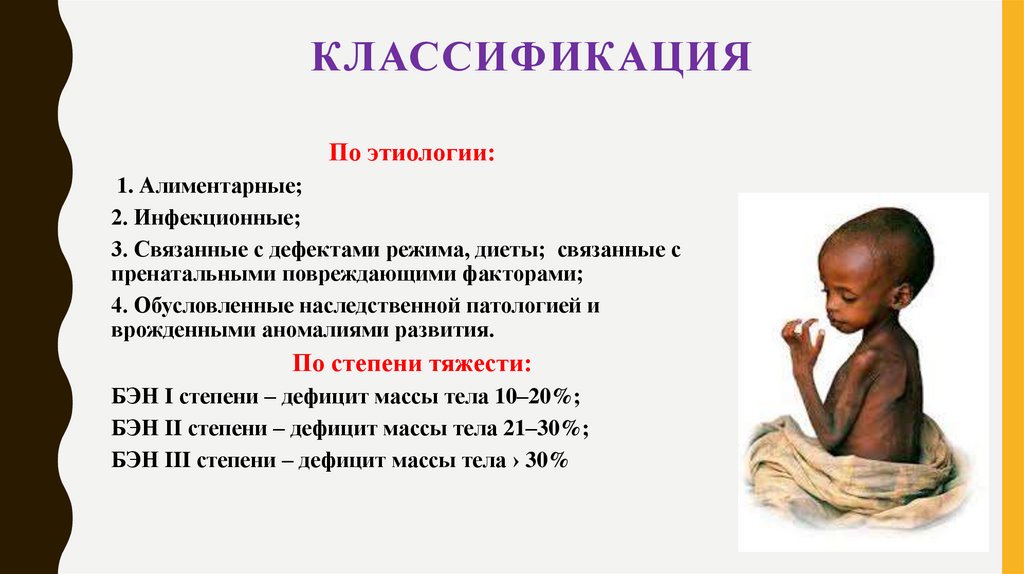 КЛАССИФИКАЦИЯ

По этиологии:

1. Алиментарные;

2. Инфекционные;

3. Связанные с дефектами режима, диеты; связанные с пренатальными повреждающими факторами;

4. Обусловленные наследственной патологией и врожденными аномалиями развития.

По степени тяжести:

БЭН I степени – дефицит массы тела 10–20%;

БЭН II степени – дефицит массы тела 21–30%;

БЭН III степени – дефицит массы тела › 30%